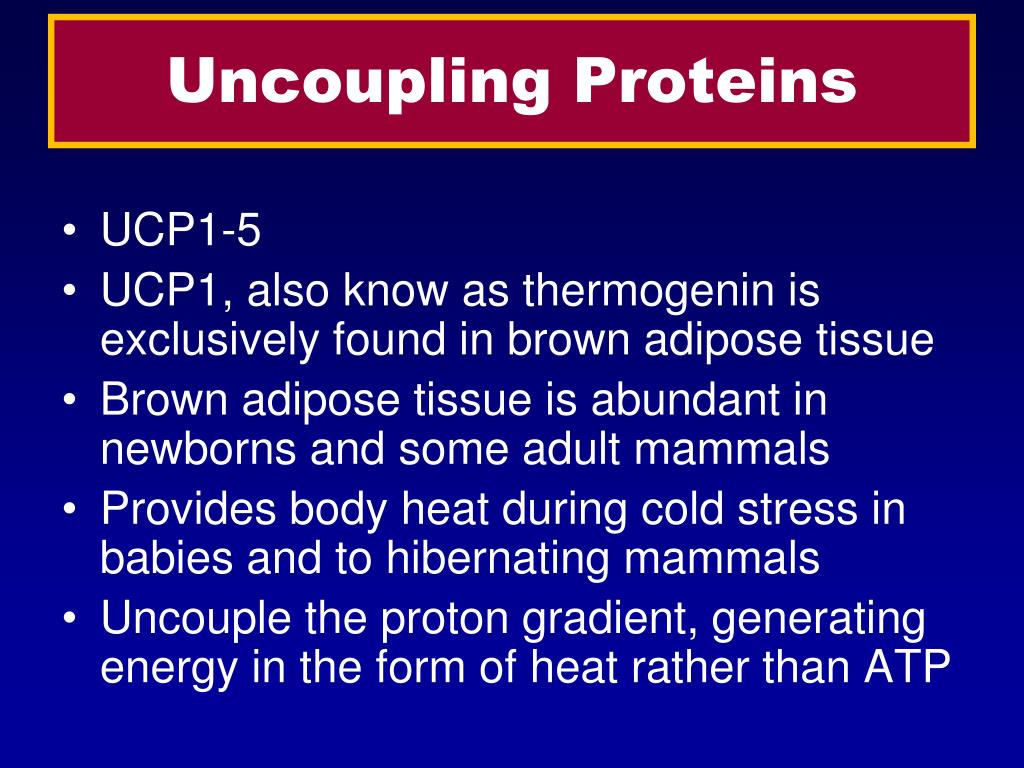 Uncoupling Proteins

• UCP1-5
• UCP1, also know as thermogenin is exclusively found in brown adipose tissue
• Brown adipose tissue is abundant in newborns and some adult mammals
• Provides body heat during cold stress in babies and to hibernating mammals
• Uncouple the proton gradient, generating energy in the form of heat rather than ATP